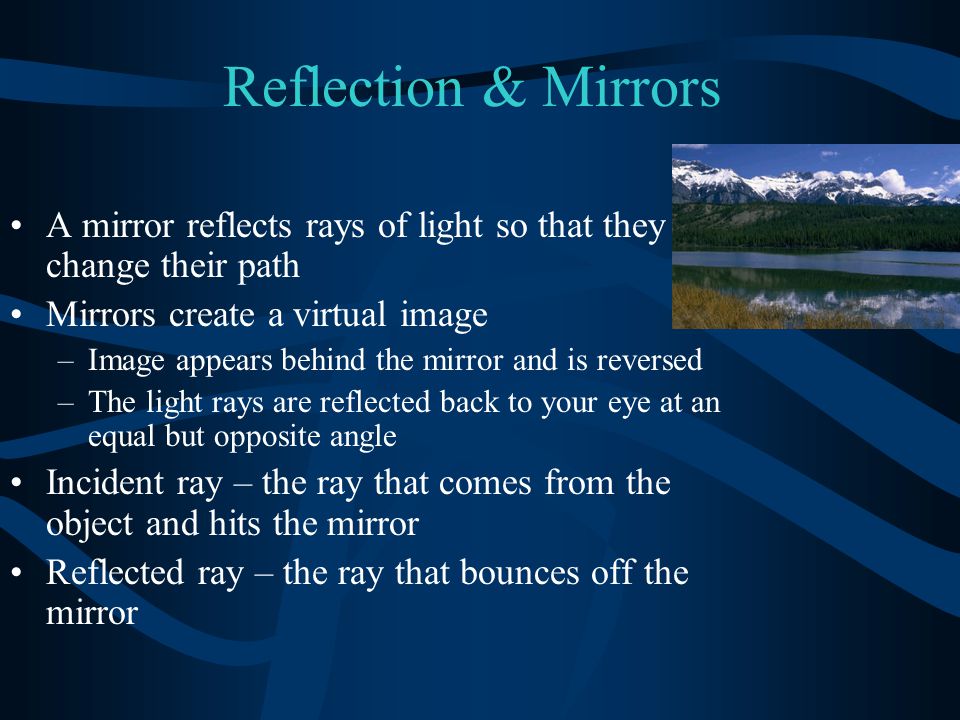 Reflection & Mirrors

• A mirror reflects rays of light so that they change their path
• Mirrors create a virtual image
– Image appears behind the mirror and is reversed
– The light rays are reflected back to your eye at an equal but opposite angle
• Incident ray – the ray that comes from the object and hits the mirror
• Reflected ray – the ray that bounces off the mirror